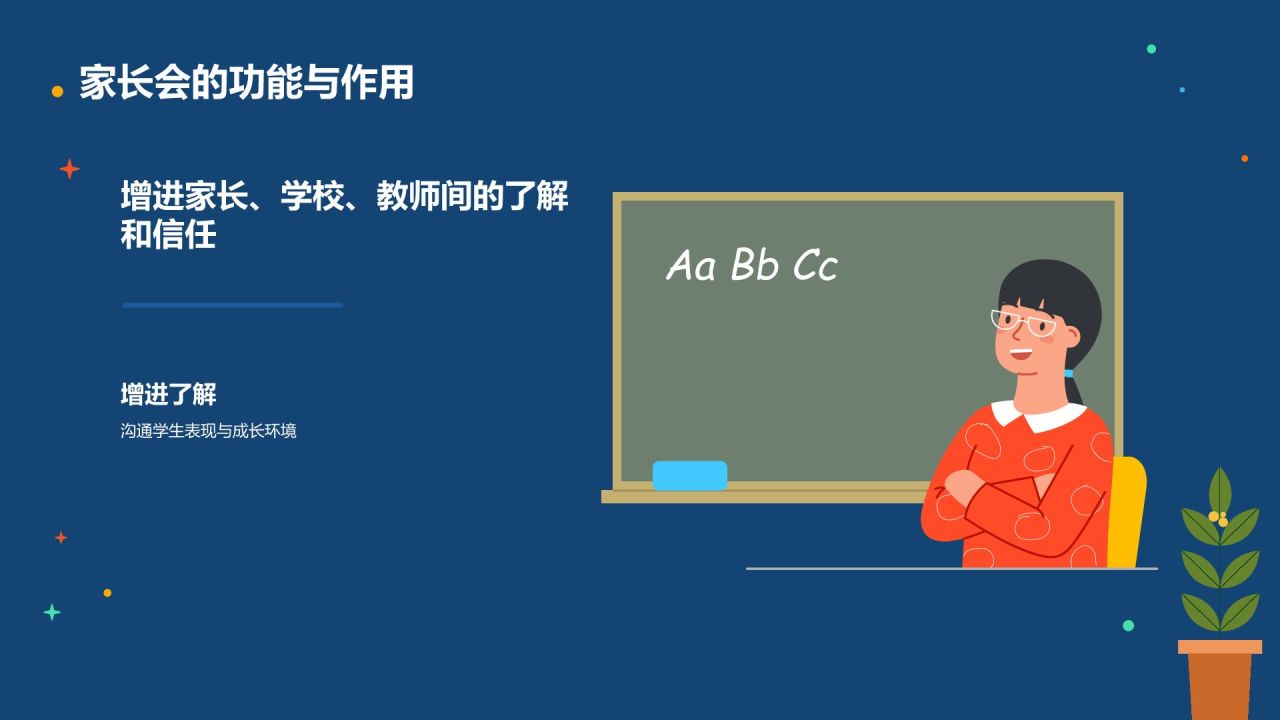 家长会的功能与作用

增进家长、学校、教师间的了解和信任

增进了解

沟通学生表现与成长环境

Aa Bb Cc